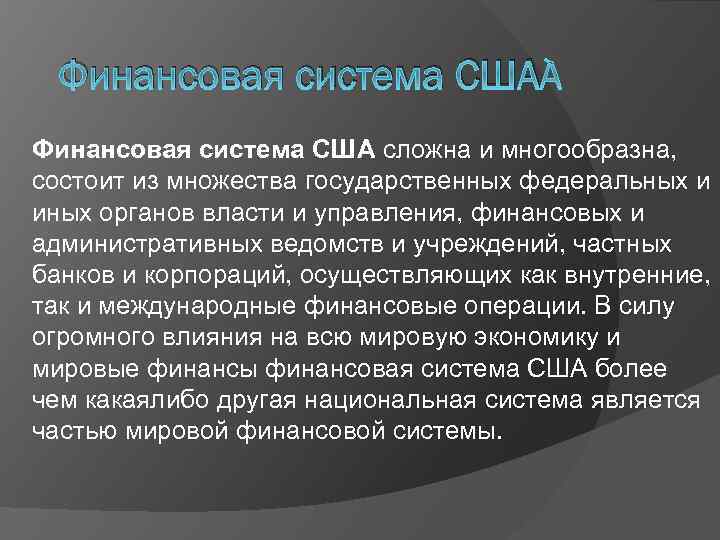 Финансовая система СШАА

Финансовая система США сложна и многообразна, состоит из множества государственных федеральных и иных органов власти и управления, финансовых и административных ведомств и учреждений, частных банков и корпораций, осуществляющих как внутренние, так и международные финансовые операции. В силу огромного влияния на всю мировую экономику и мировые финансы финансовая система США более чем какаялибо другая национальная система является частью мировой финансовой системы.